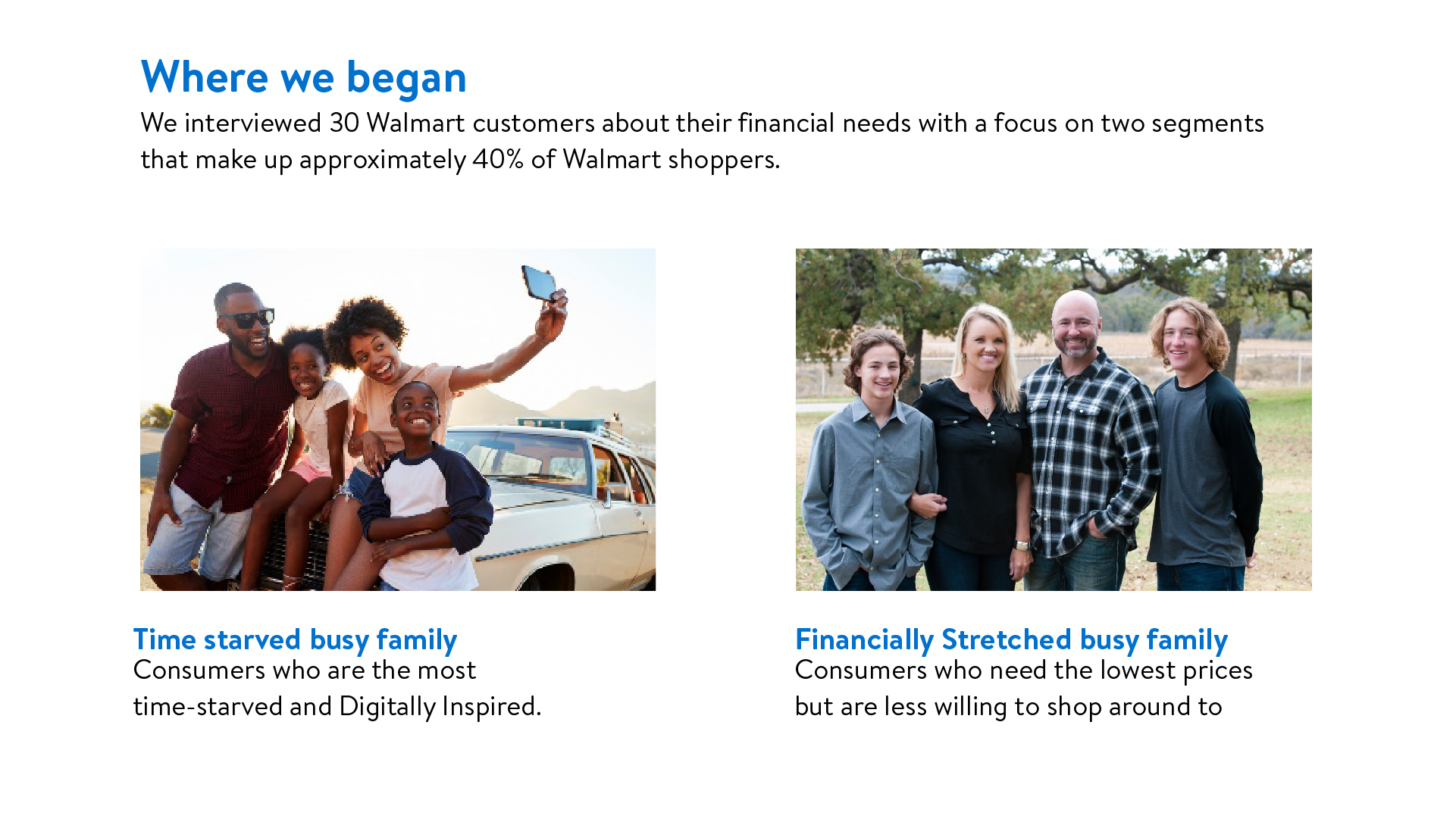 Where we began
We interviewed 30 Walmart customers about their financial needs with a focus on two segments that make up approximately 40% of Walmart shoppers.

Time starved busy family
Consumers who are the most time-starved and Digitally Inspired.

Financially Stretched busy family
Consumers who need the lowest prices but are less willing to shop around to